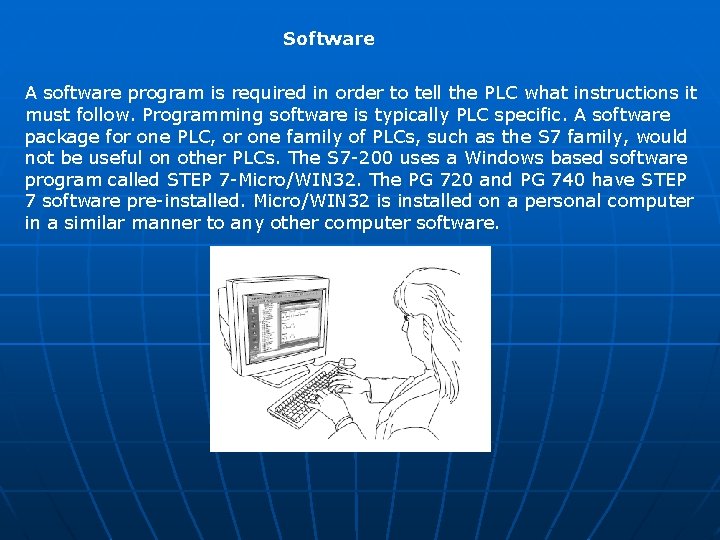 Software

A software program is required in order to tell the PLC what instructions it must follow. Programming software is typically PLC specific. A software package for one PLC, or one family of PLCs, such as the S7 family, would not be useful on other PLCs. The S7-200 uses a Windows based software program called STEP 7-Micro/WIN32. The PG 720 and PG 740 have STEP 7 software pre-installed. Micro/WIN32 is installed on a personal computer in a similar manner to any other computer software.